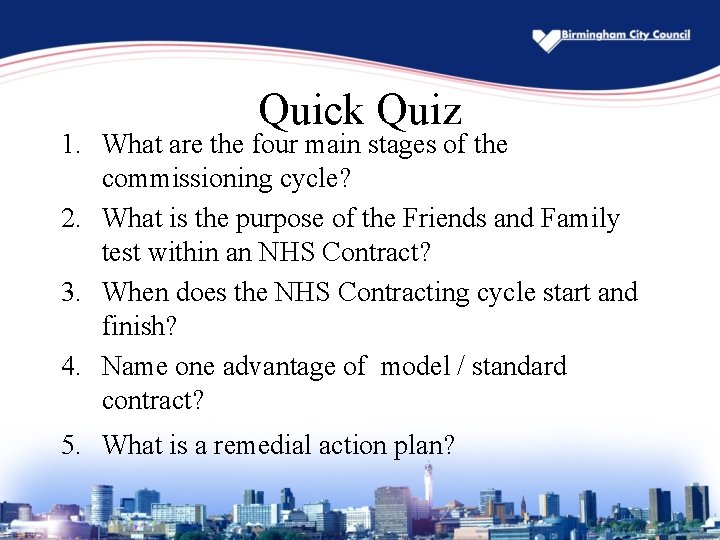 Birmingham City Council

Quick Quiz

1. What are the four main stages of the commissioning cycle?
2. What is the purpose of the Friends and Family test within an NHS Contract?
3. When does the NHS Contracting cycle start and finish?
4. Name one advantage of model / standard contract?
5. What is a remedial action plan?